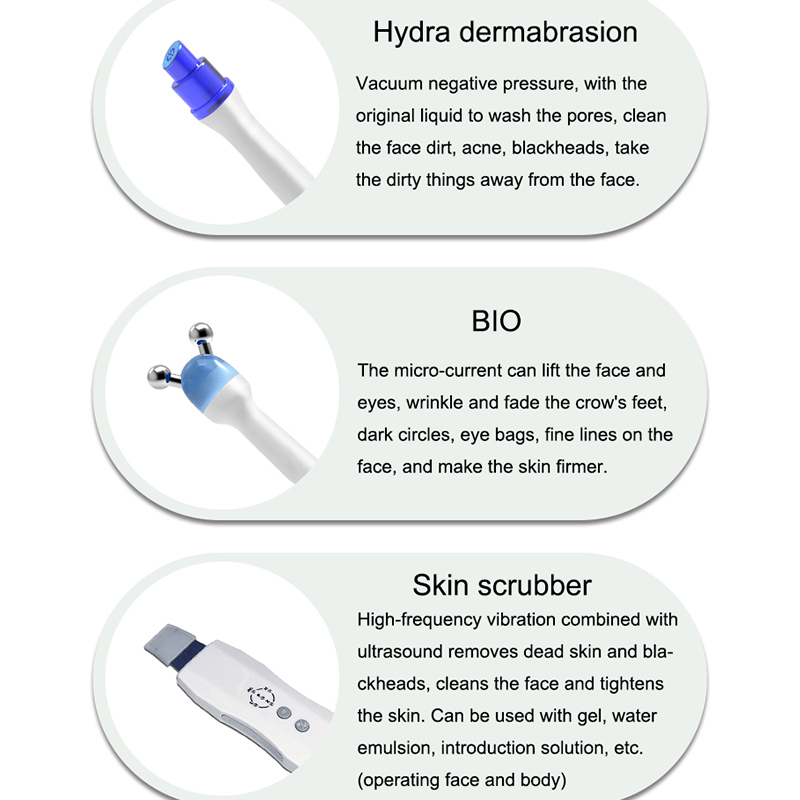 Hydra dermabrasion

Vacuum negative pressure, with the original liquid to wash the pores, clean the face dirt, acne, blackheads, take the dirty things away from the face.

BIO

The micro-current can lift the face and eyes, wrinkle and fade the crow's feet, dark circles, eye bags, fine lines on the face, and make the skin firmer.

Skin scrubber

High-frequency vibration combined with ultrasound removes dead skin and blackheads, cleans the face and tightens the skin. Can be used with gel, water emulsion, introduction solution, etc. (operating face and body)